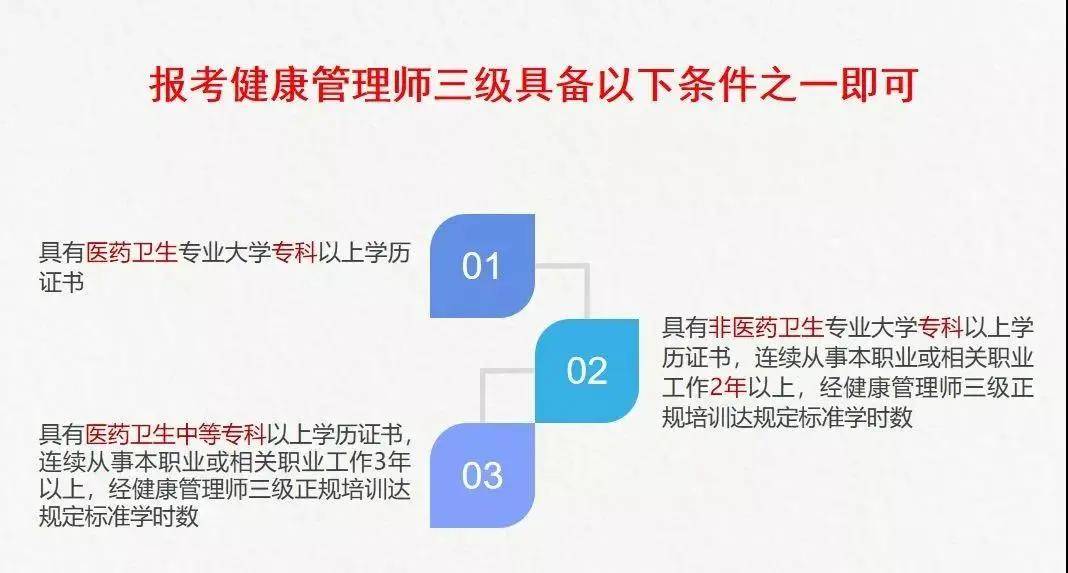 报考健康管理师三级具备以下条件之一即可

具有医药卫生专业大学专科以上学历证书

01

02

具有非医药卫生专业大学专科以上学历证书，连续从事本职业或相关职业工作2年以上，经健康管理师三级正规培训达规定标准学时数

具有医药卫生中等专科以上学历证书，连续从事本职业或相关职业工作3年以上，经健康管理师三级正规培训达规定标准学时数

03